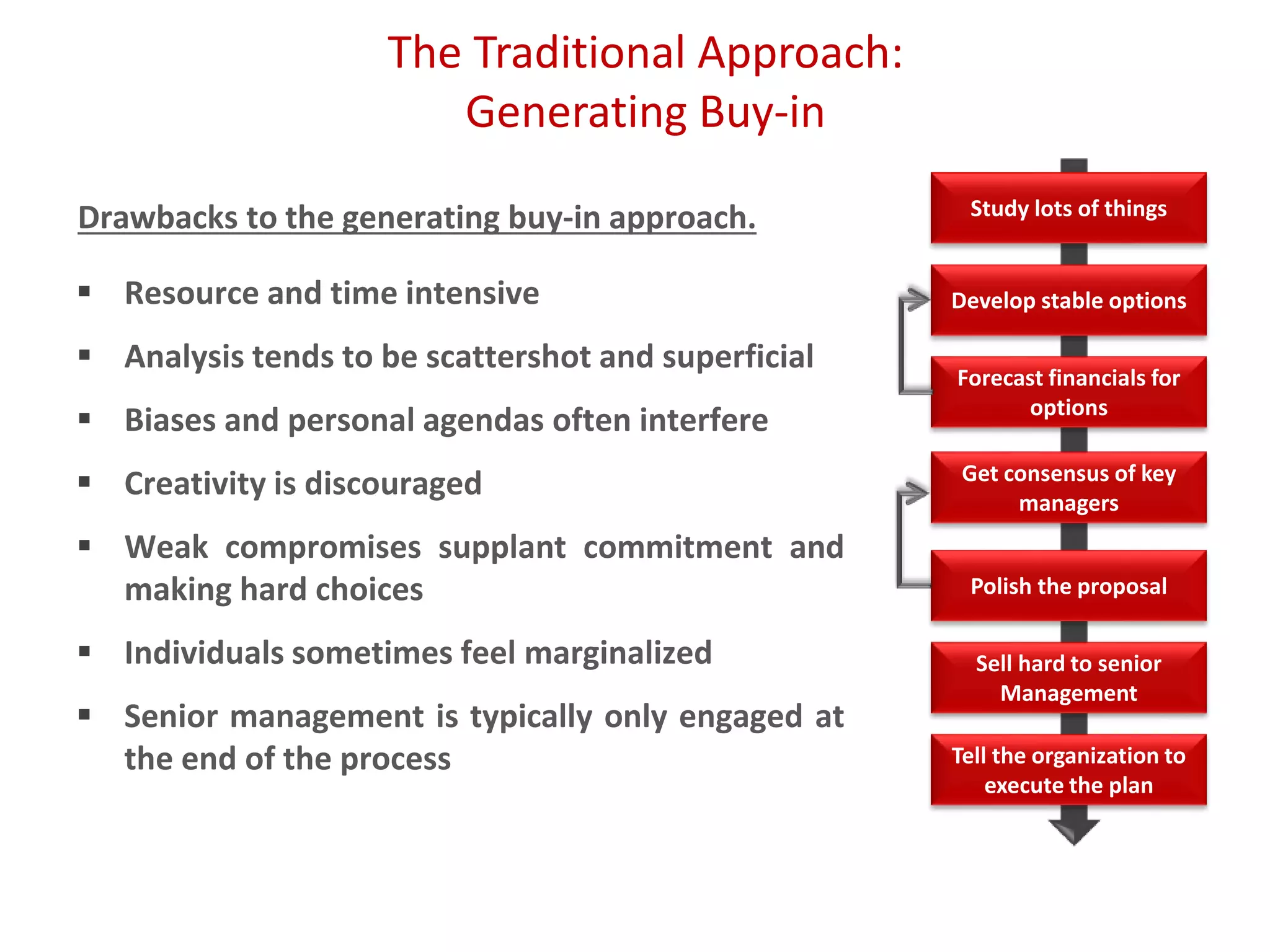 The Traditional Approach:
Generating Buy-in

Drawbacks to the generating buy-in approach.

▪ Resource and time intensive

▪ Analysis tends to be scattershot and superficial

▪ Biases and personal agendas often interfere

▪ Creativity is discouraged

▪ Weak compromises supplant commitment and making hard choices

▪ Individuals sometimes feel marginalized

▪ Senior management is typically only engaged at the end of the process

Study lots of things

Develop stable options

Forecast financials for options

Get consensus of key managers

Polish the proposal

Sell hard to senior Management

Tell the organization to execute the plan